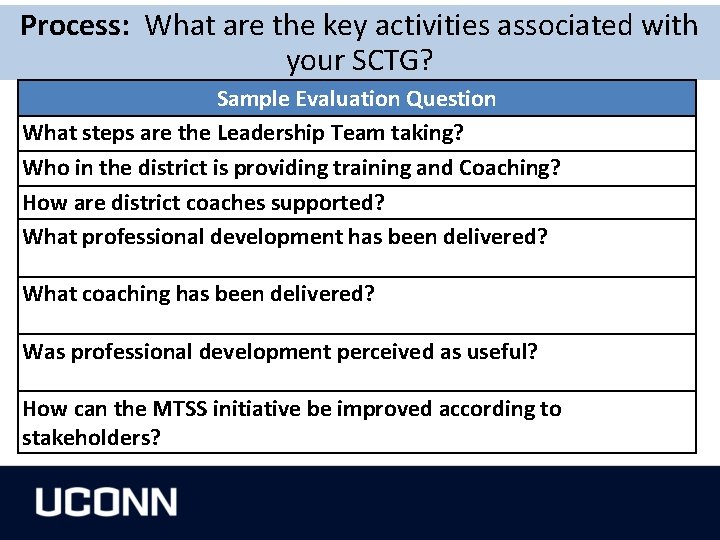 Process: What are the key activities associated with your SCTG?

| Sample Evaluation Question |
|---|
| What steps are the Leadership Team taking? |
| Who in the district is providing training and Coaching? |
| How are district coaches supported? |
| What professional development has been delivered? |
| What coaching has been delivered? |
| Was professional development perceived as useful? |
| How can the MTSS initiative be improved according to stakeholders? |

UCONN